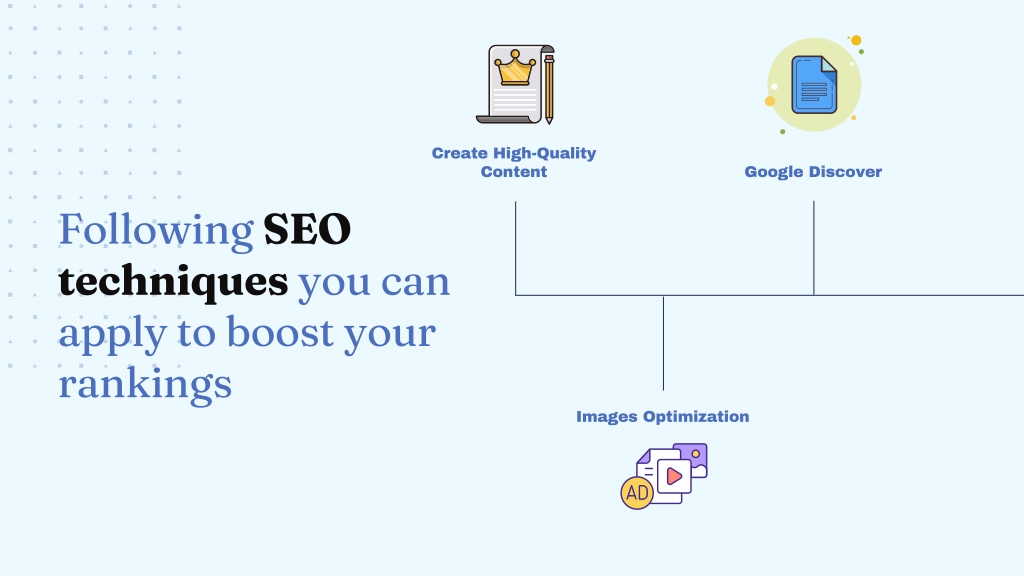 Following SEO techniques you can apply to boost your rankings

Create High-Quality Content

Google Discover

Images Optimization

AD